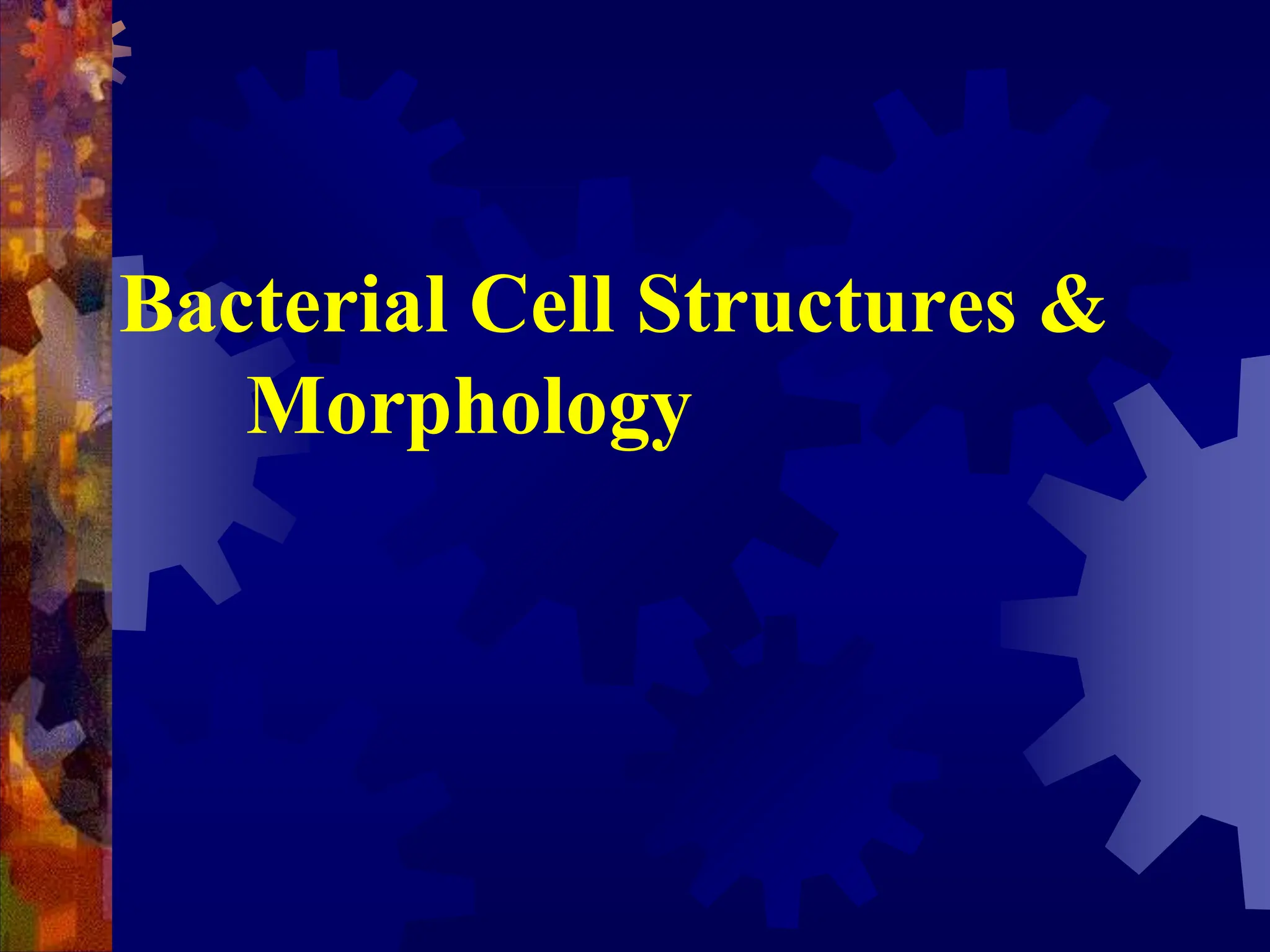 Bacterial Cell Structures & Morphology